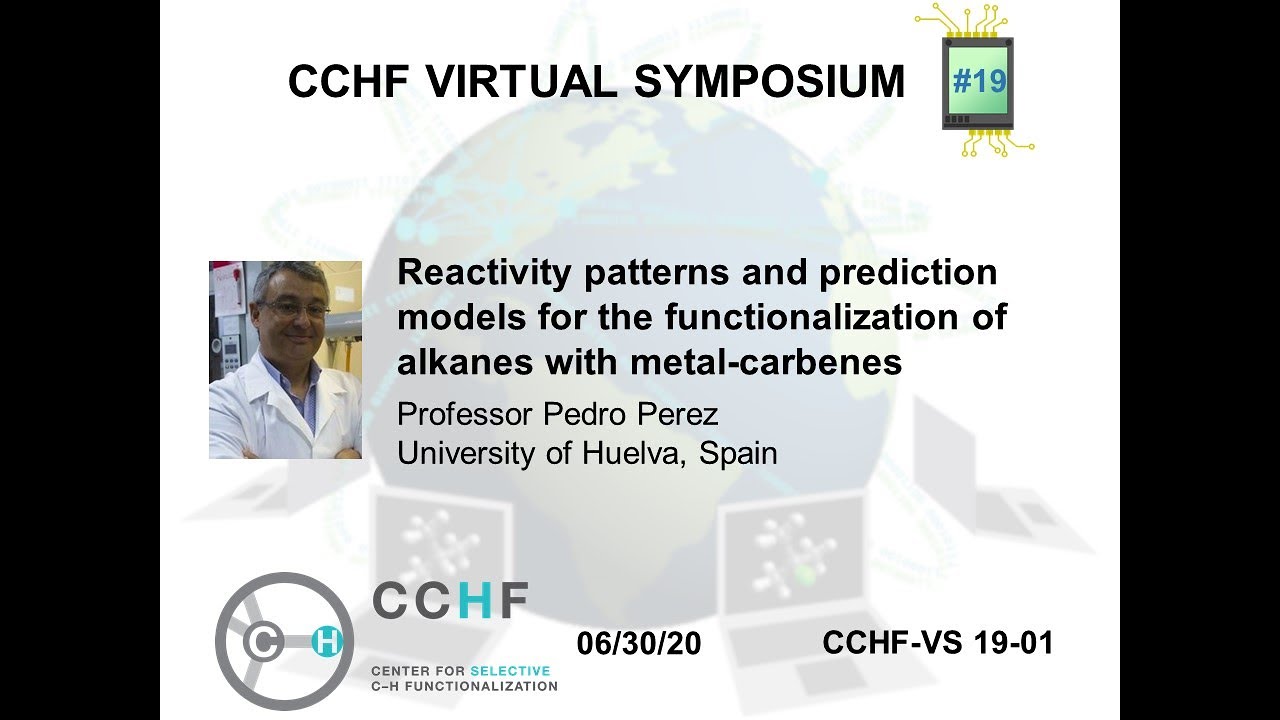 CCHF VIRTUAL SYMPOSIUM

#19

Reactivity patterns and prediction models for the functionalization of alkanes with metal-carbenes

Professor Pedro Perez
University of Huelva, Spain

C H

CCHF

CENTER FOR SELECTIVE
C–H FUNCTIONALIZATION

06/30/20

CCHF-VS 19-01